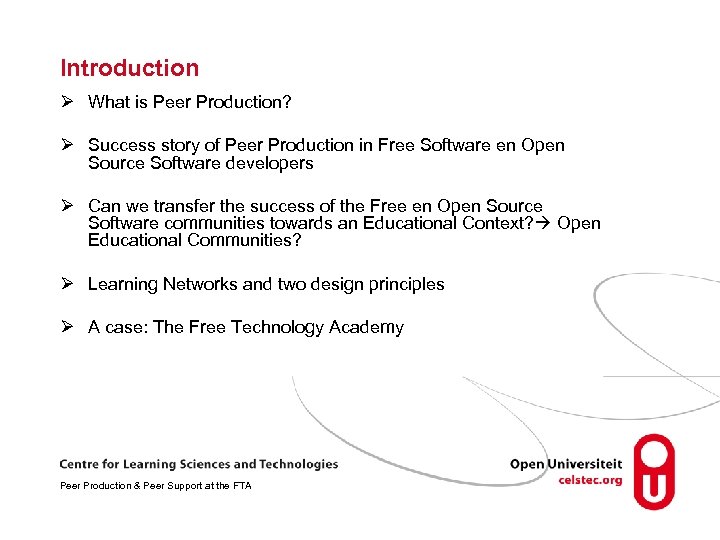 Introduction

➢ What is Peer Production?

➢ Success story of Peer Production in Free Software en Open Source Software developers

➢ Can we transfer the success of the Free en Open Source Software communities towards an Educational Context?→ Open Educational Communities?

➢ Learning Networks and two design principles

➢ A case: The Free Technology Academy

Centre for Learning Sciences and Technologies

Peer Production & Peer Support at the FTA

Open Universiteit
celstec.org